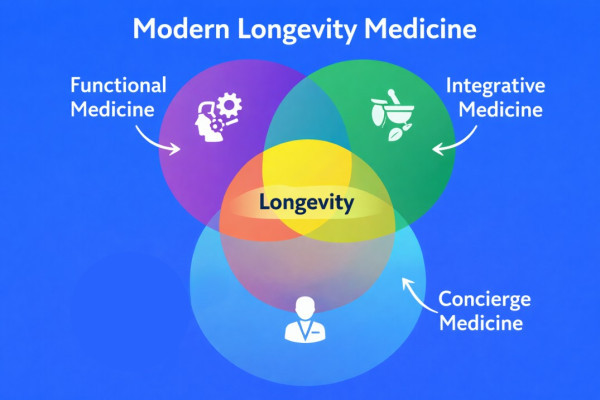 Modern Longevity Medicine

Functional Medicine

Integrative Medicine

Longevity

Concierge Medicine